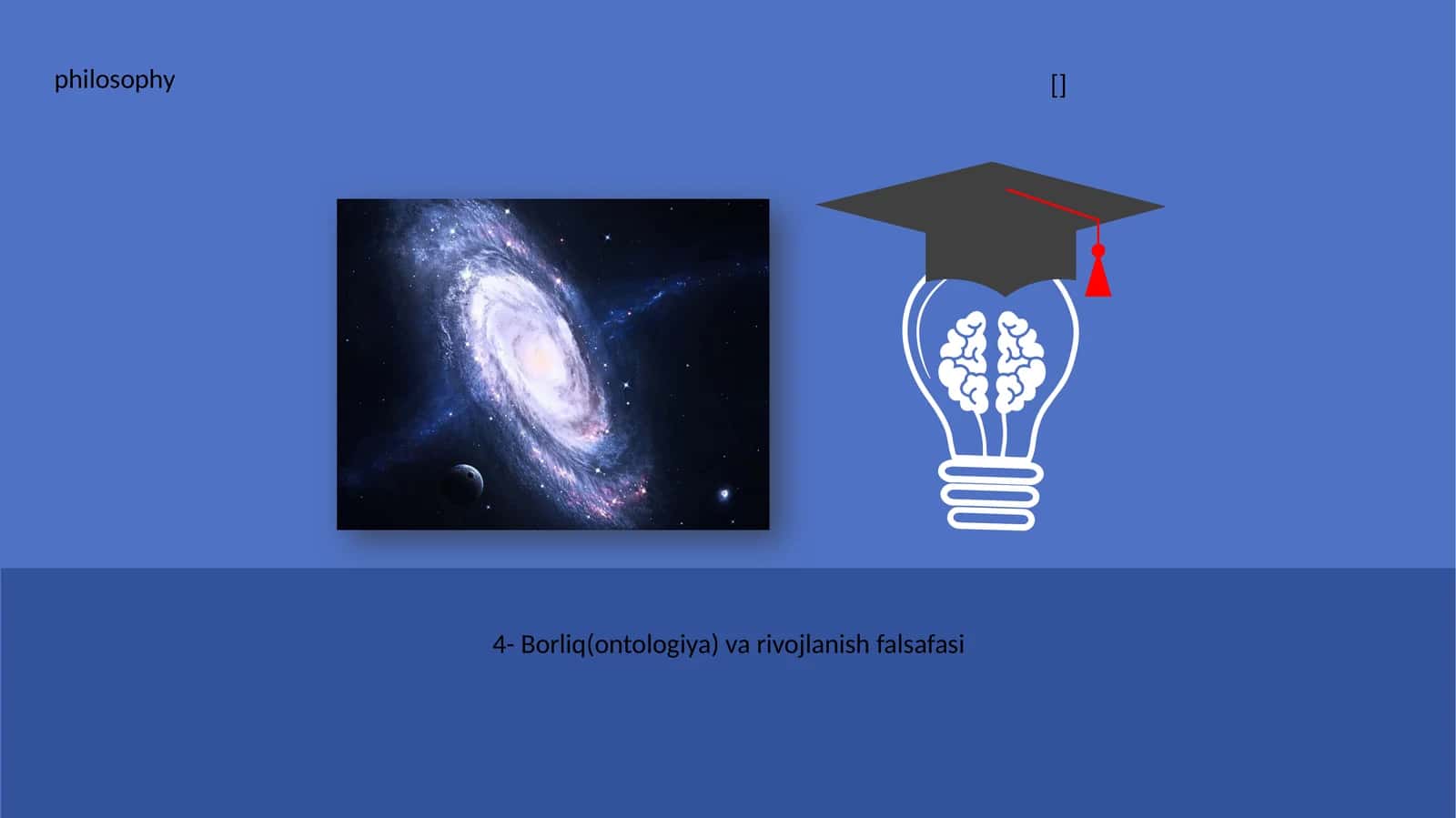 philosophy

[]

4- Borliq(ontologiya) va rivojlanish falsafasi